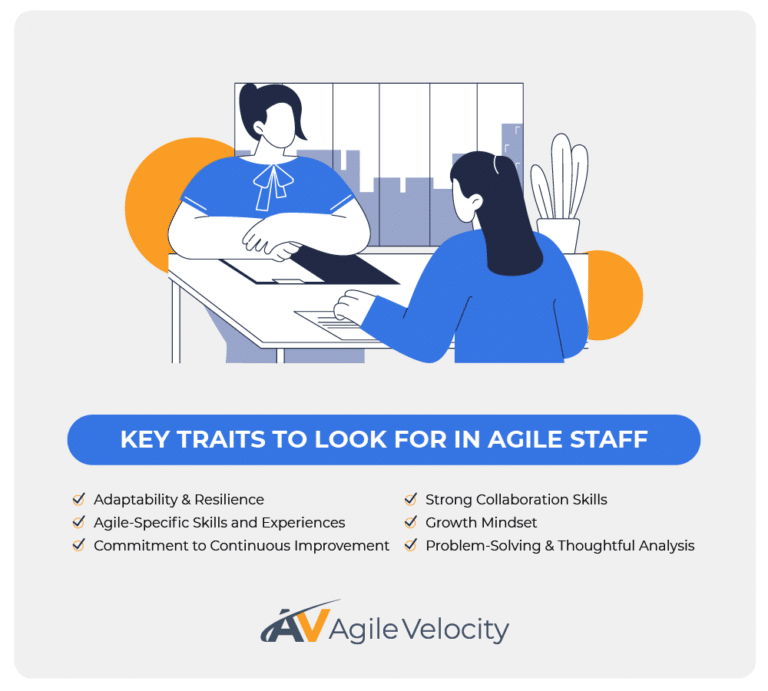 KEY TRAITS TO LOOK FOR IN AGILE STAFF

Adaptability & Resilience
Agile-Specific Skills and Experiences
Commitment to Continuous Improvement

Strong Collaboration Skills
Growth Mindset
Problem-Solving & Thoughtful Analysis

AV Agile Velocity